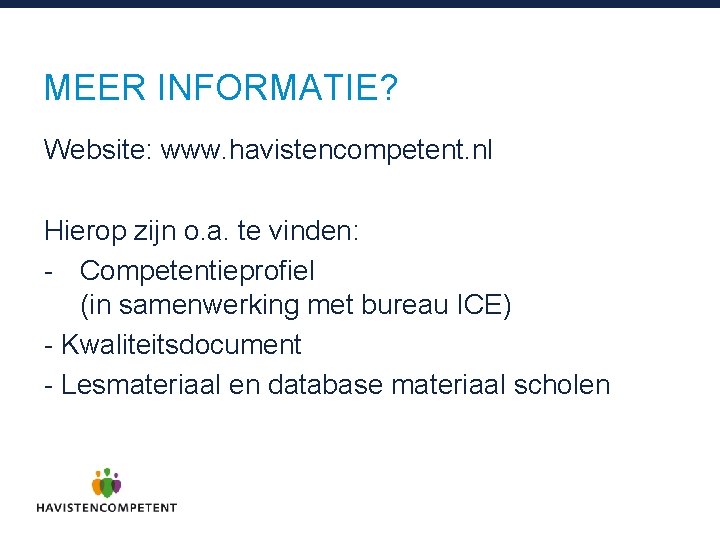 MEER INFORMATIE?

Website: www.havistencompetent.nl

Hierop zijn o.a. te vinden:
- Competentieprofiel (in samenwerking met bureau ICE)
- Kwaliteitsdocument
- Lesmateriaal en database materiaal scholen

HAVISTENCOMPETENT